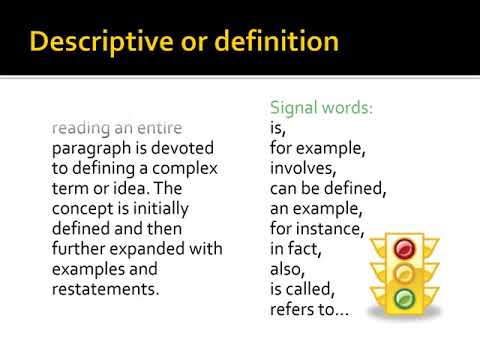 Descriptive or definition

reading an entire paragraph is devoted to defining a complex term or idea. The concept is initially defined and then further expanded with examples and restatements.

Signal words:
is,
for example,
involves,
can be defined,
an example,
for instance,
in fact,
also,
is called,
refers to...